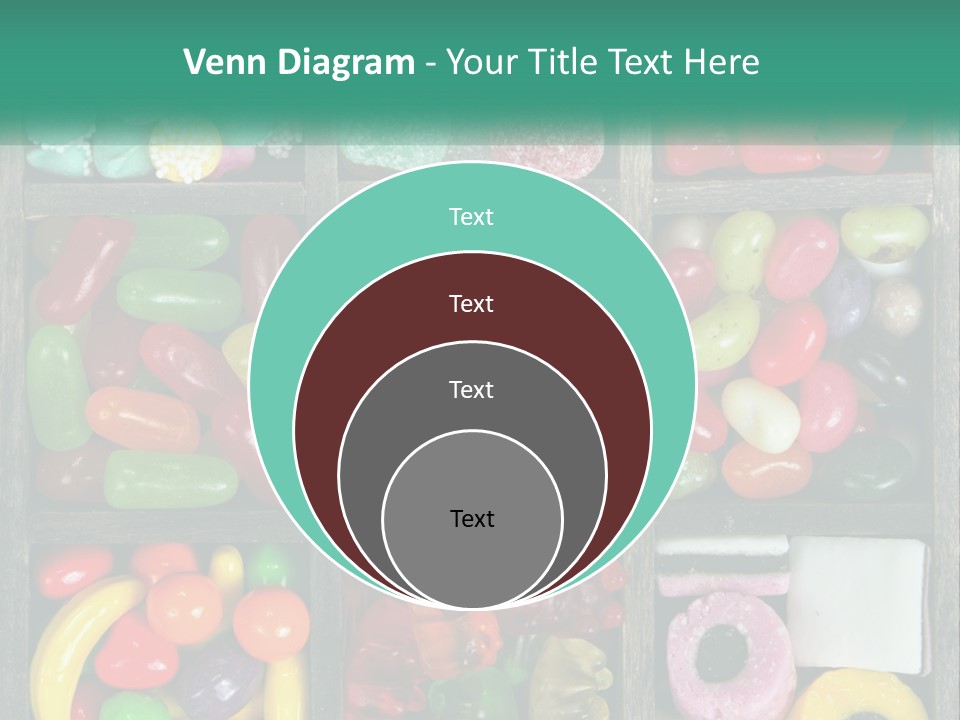 Venn Diagram - Your Title Text Here

Text

Text

Text

Text